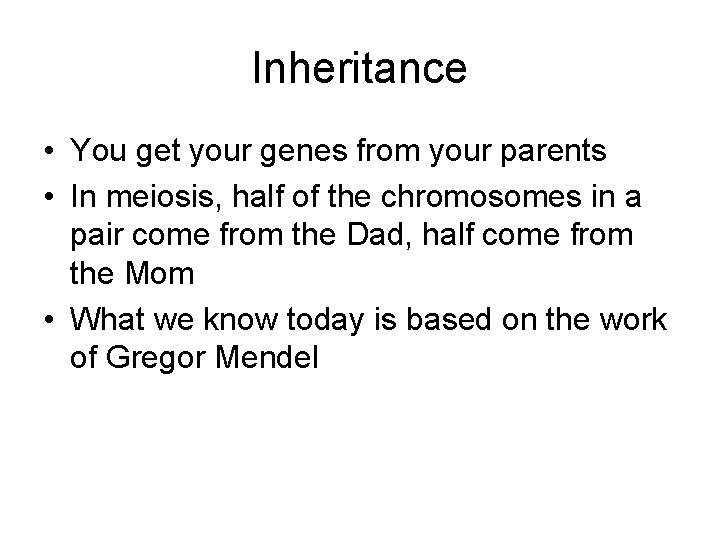 Inheritance

• You get your genes from your parents
• In meiosis, half of the chromosomes in a pair come from the Dad, half come from the Mom
• What we know today is based on the work of Gregor Mendel